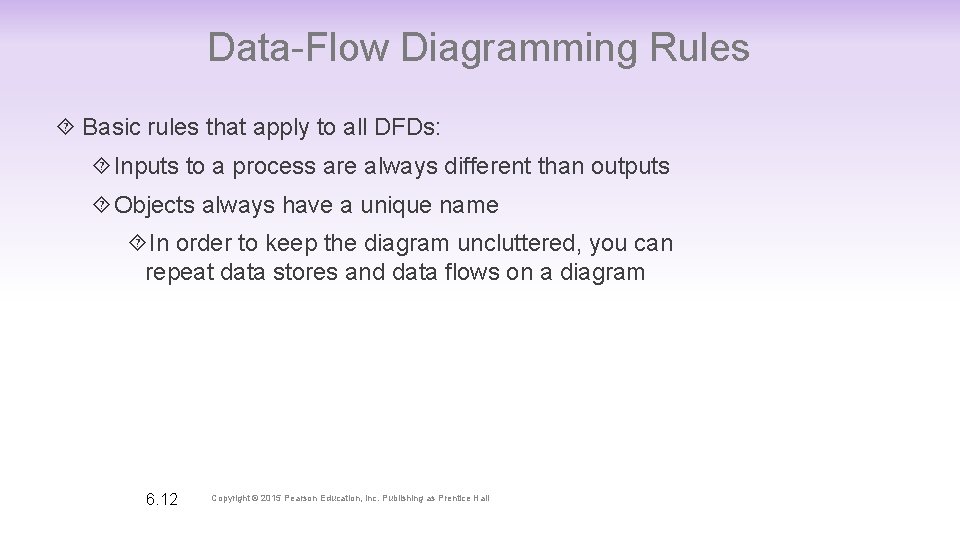 Data-Flow Diagramming Rules

Basic rules that apply to all DFDs:

Inputs to a process are always different than outputs

Objects always have a unique name

In order to keep the diagram uncluttered, you can repeat data stores and data flows on a diagram

6.12

Copyright © 2015 Pearson Education, Inc. Publishing as Prentice Hall